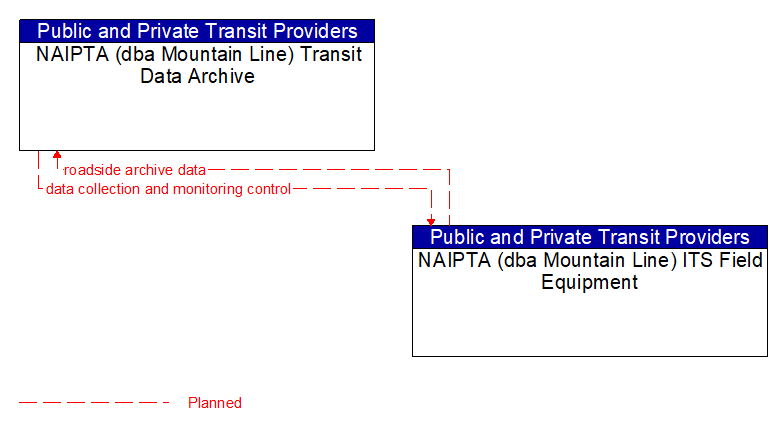 Public and Private Transit Providers
NAIPTA (dba Mountain Line) Transit Data Archive

roadside archive data
data collection and monitoring control

Public and Private Transit Providers
NAIPTA (dba Mountain Line) ITS Field Equipment

Planned